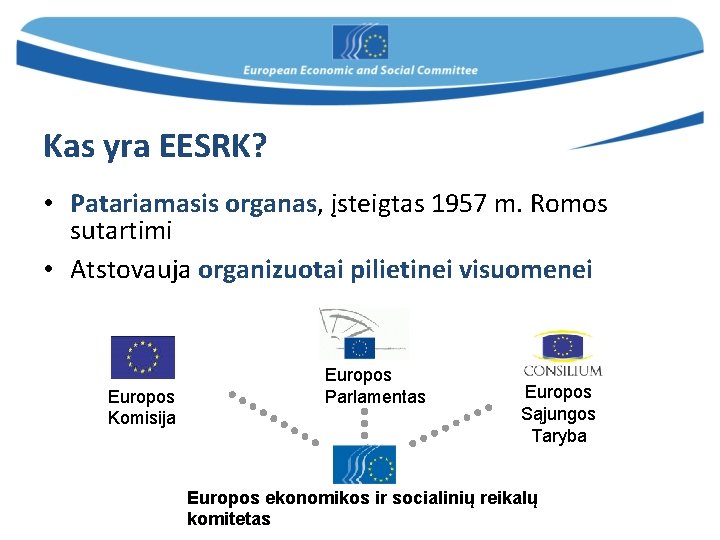 European Economic and Social Committee

Kas yra EESRK?

• Patariamasis organas, įsteigtas 1957 m. Romos sutartimi

• Atstovauja organizuotai pilietinei visuomenei

Europos Komisija

Europos Parlamentas

CONSILIUM

Europos Sąjungos Taryba

Europos ekonomikos ir socialinių reikalų komitetas